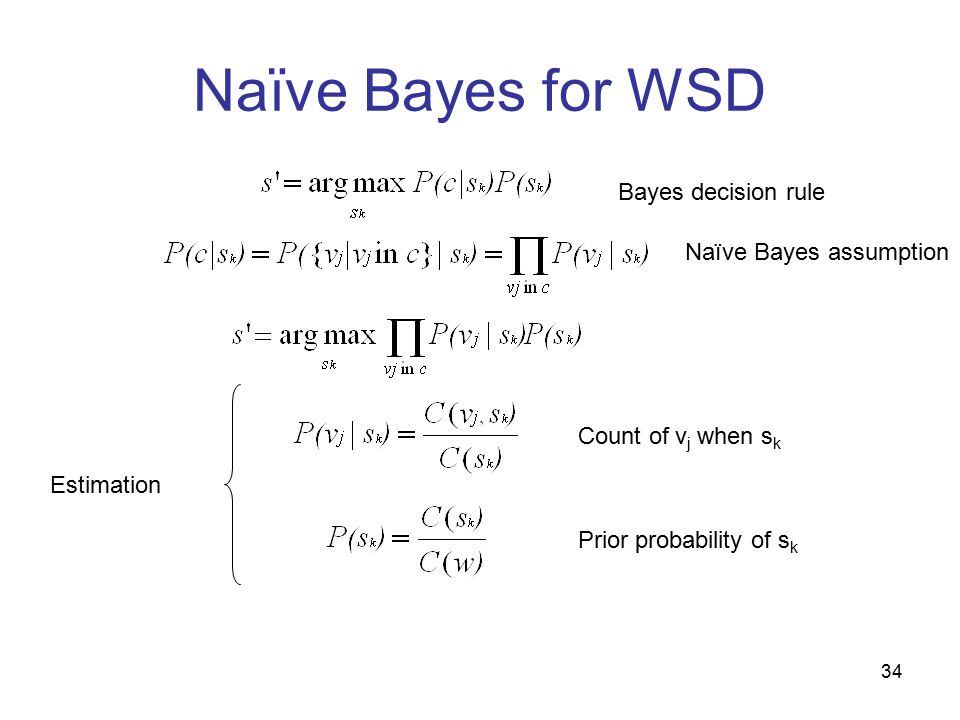 Naïve Bayes for WSD

$s' = \arg\max_{s_k} P(c|s_k)P(s_k)$ Bayes decision rule

$P(c|s_k) = P(\{v_j | v_j \text{ in } c\} | s_k) = \prod_{v_j \text{ in } c} P(v_j | s_k)$ Naïve Bayes assumption

$s' = \arg\max_{s_k} \prod_{v_j \text{ in } c} P(v_j | s_k)P(s_k)$

Estimation

$P(v_j | s_k) = \frac{C(v_j, s_k)}{C(s_k)}$ Count of $v_j$ when $s_k$

$P(s_k) = \frac{C(s_k)}{C(w)}$ Prior probability of $s_k$

34